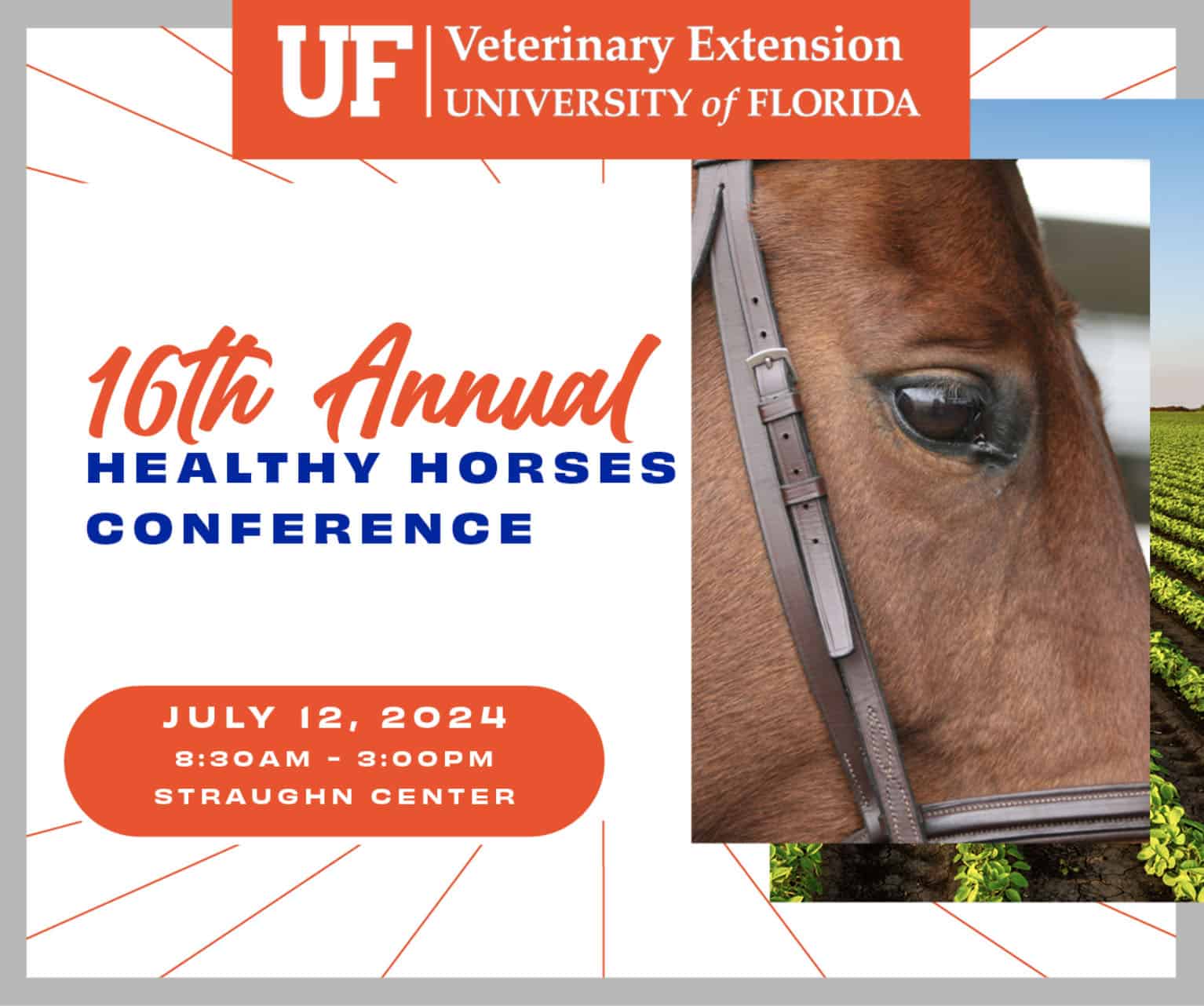 UF | Veterinary Extension
UNIVERSITY of FLORIDA

16th Annual
HEALTHY HORSES
CONFERENCE

JULY 12, 2024
8:30AM - 3:00PM
STRAUGHN CENTER